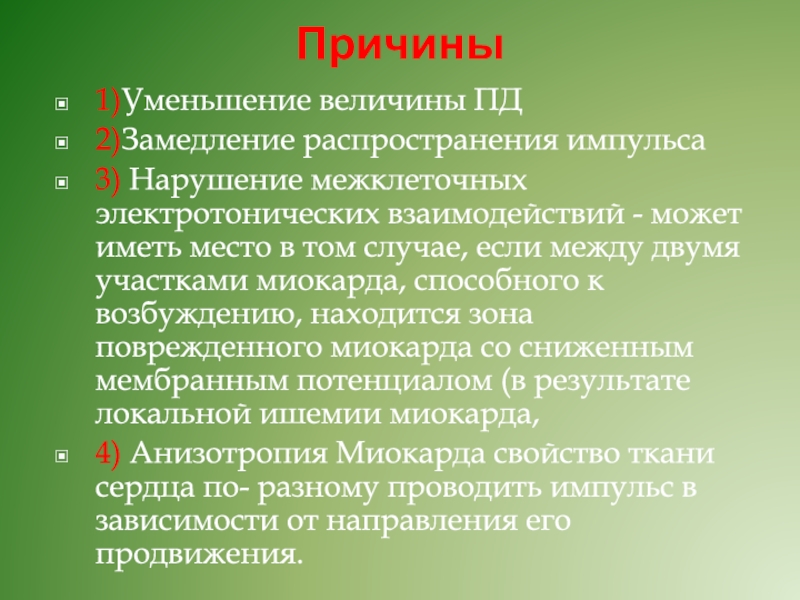 Причины

1)Уменьшение величины ПД

2)Замедление распространения импульса

3) Нарушение межклеточных электротонических взаимодействий - может иметь место в том случае, если между двумя участками миокарда, способного к возбуждению, находится зона поврежденного миокарда со сниженным мембранным потенциалом (в результате локальной ишемии миокарда,

4) Анизотропия Миокарда свойство ткани сердца по- разному проводить импульс в зависимости от направления его продвижения.